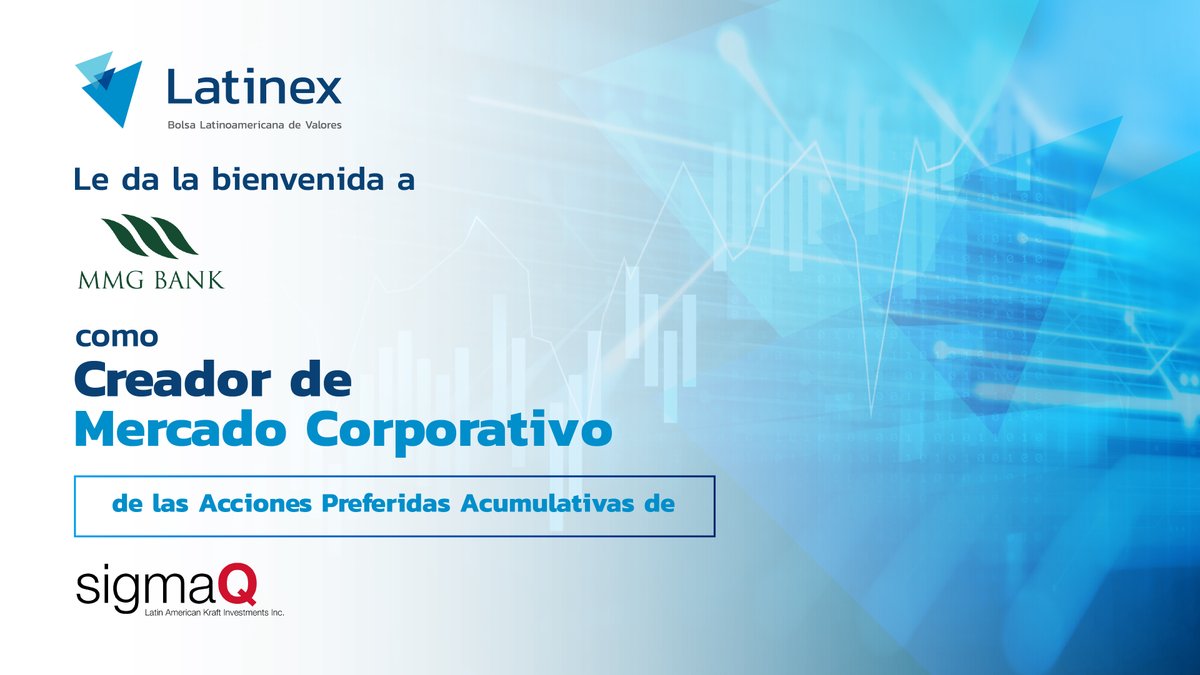 Latinex
Bolsa Latinoamericana de Valores

Le da la bienvenida a

MMG BANK

como
Creador de
Mercado Corporativo

de las Acciones Preferidas Acumulativas de

sigmaQ
Latin American Kraft Investments Inc.